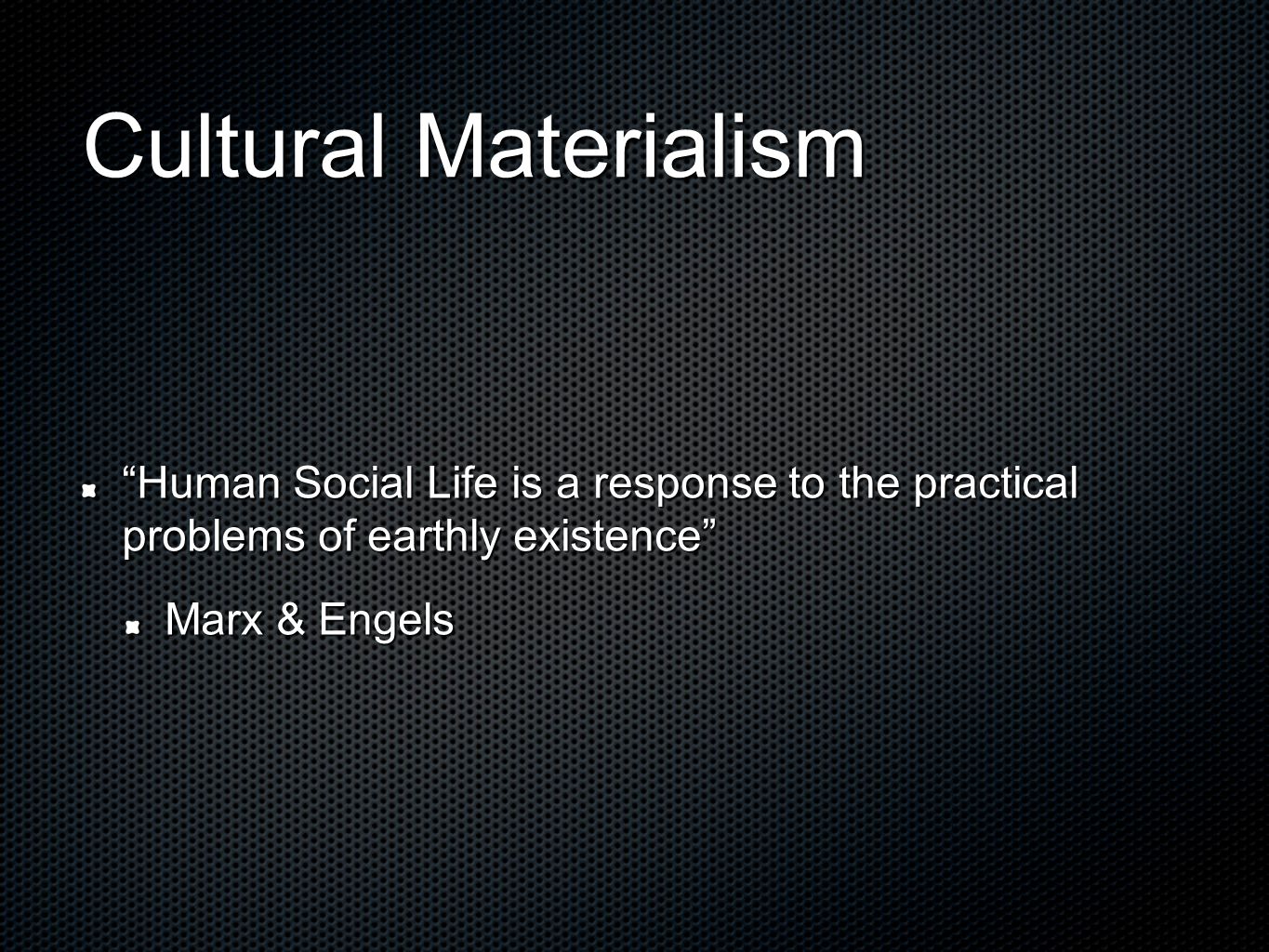 Cultural Materialism

“Human Social Life is a response to the practical problems of earthly existence”

Marx & Engels